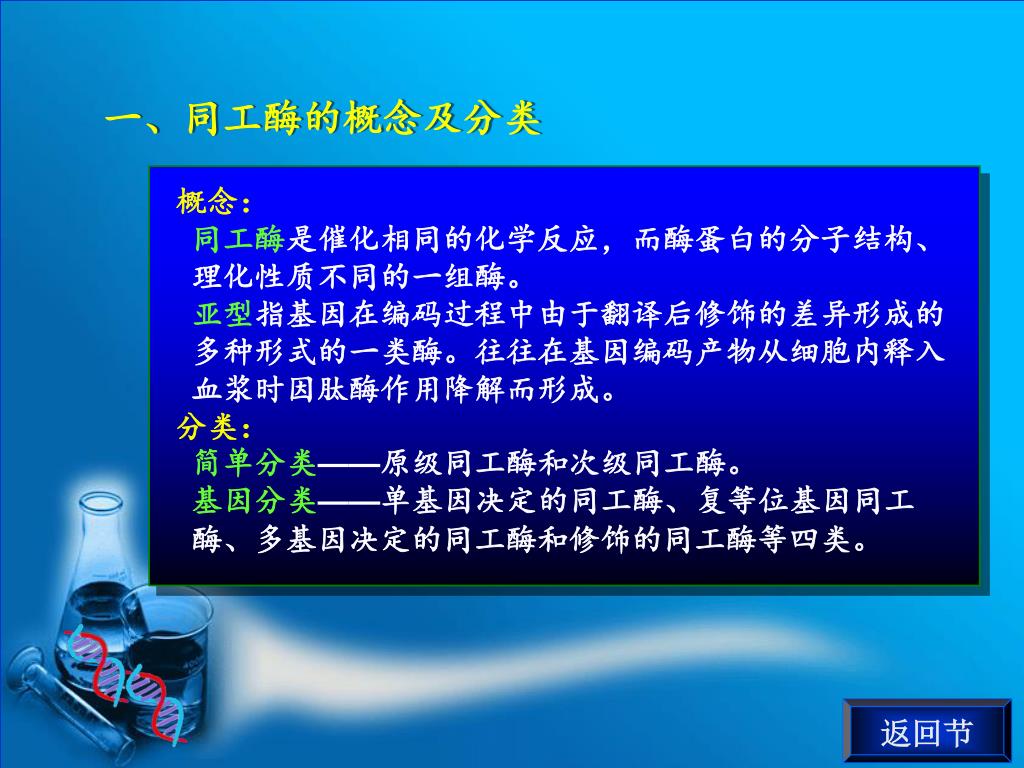 一、同工酶的概念及分类

概念：

同工酶是催化相同的化学反应，而酶蛋白的分子结构、理化性质不同的一组酶。

亚型指基因在编码过程中由于翻译后修饰的差异形成的多种形式的一类酶。往往在基因编码产物从细胞内释入血浆时因肽酶作用降解而形成。

分类：

简单分类——原级同工酶和次级同工酶。

基因分类——单基因决定的同工酶、复等位基因同工酶、多基因决定的同工酶和修饰的同工酶等四类。

返回节